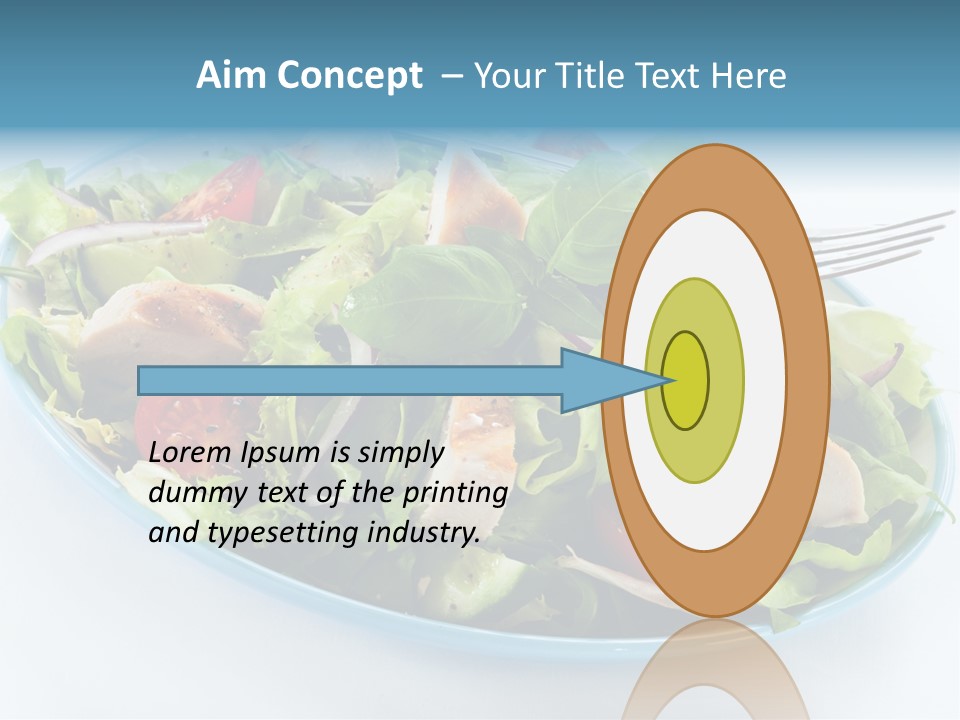 Aim Concept – Your Title Text Here

Lorem Ipsum is simply dummy text of the printing and typesetting industry.